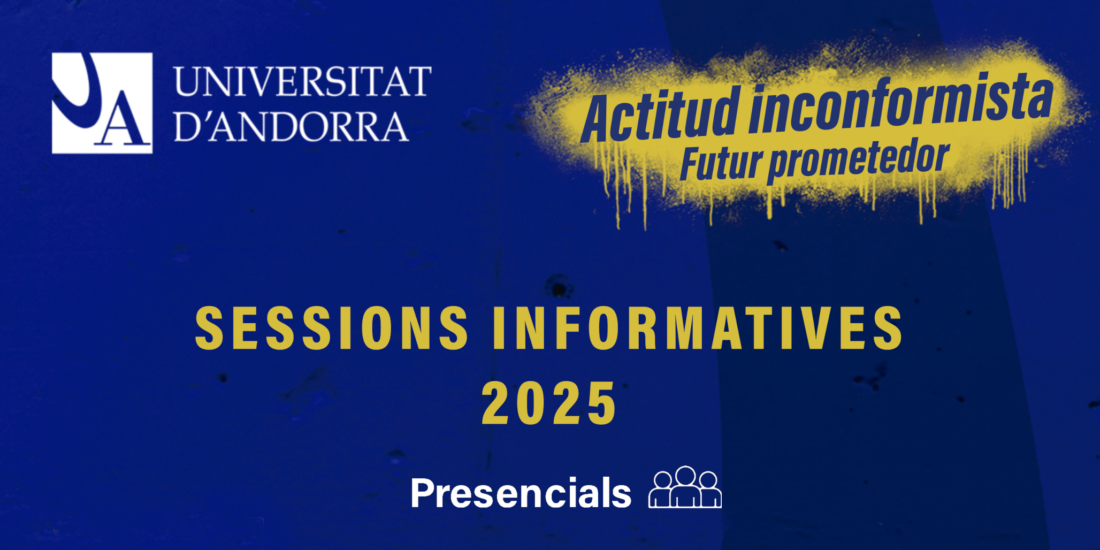 UA UNIVERSITAT D'ANDORRA

Actitud inconformista
Futur prometedor

SESSIONS INFORMATIVES
2025

Presencials